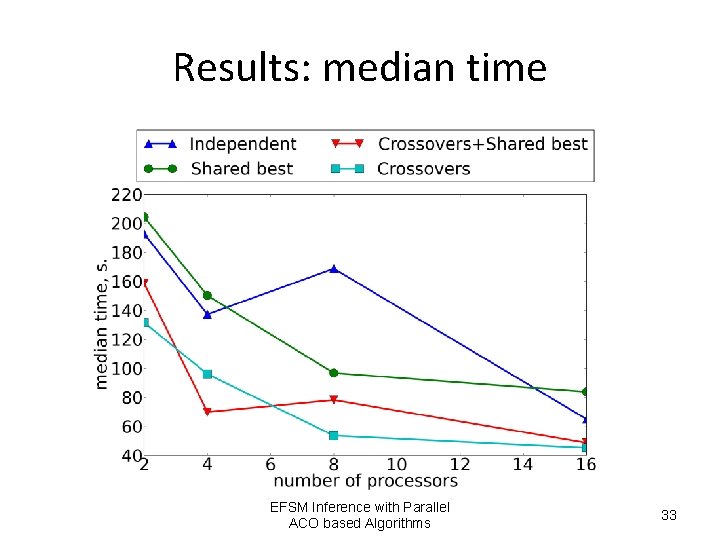 Results: median time

Independent
Shared best
Crossovers+Shared best
Crossovers

220
200
180
160
140
120
100
80
60
40

median time, s.

2
4
6
8
10
12
14
16

number of processors

EFSM Inference with Parallel ACO based Algorithms

33